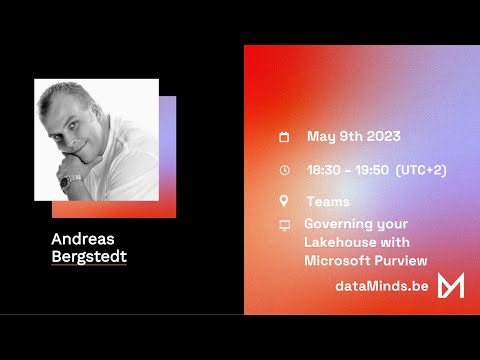 Andreas Bergstedt

May 9th 2023

18:30 - 19:50 (UTC+2)

Teams

Governing your Lakehouse with Microsoft Purview

dataMinds.be